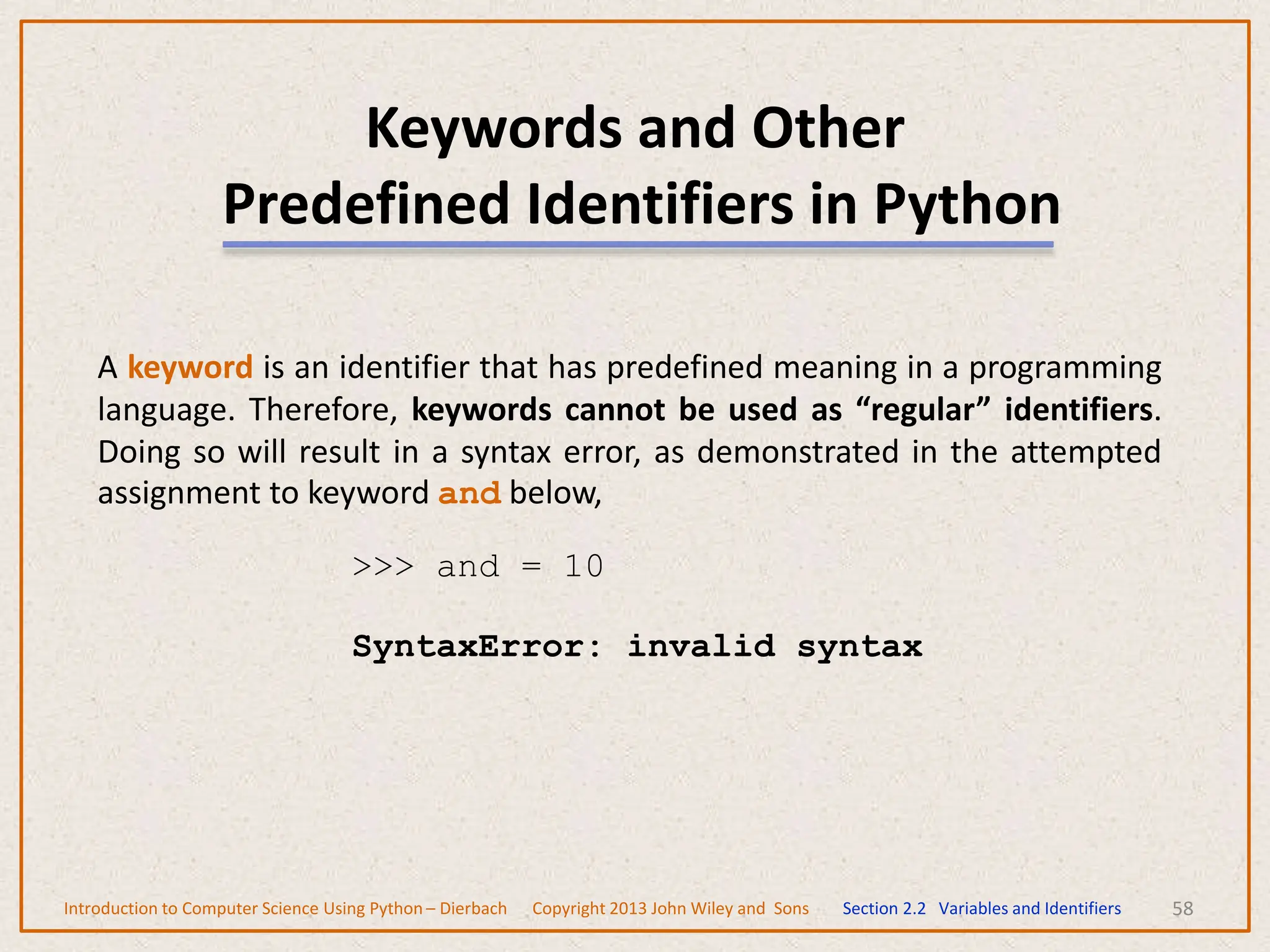 Keywords and Other Predefined Identifiers in Python

A keyword is an identifier that has predefined meaning in a programming language. Therefore, keywords cannot be used as “regular” identifiers. Doing so will result in a syntax error, as demonstrated in the attempted assignment to keyword and below,

>>> and = 10

SyntaxError: invalid syntax

Introduction to Computer Science Using Python – Dierbach Copyright 2013 John Wiley and Sons Section 2.2 Variables and Identifiers 58